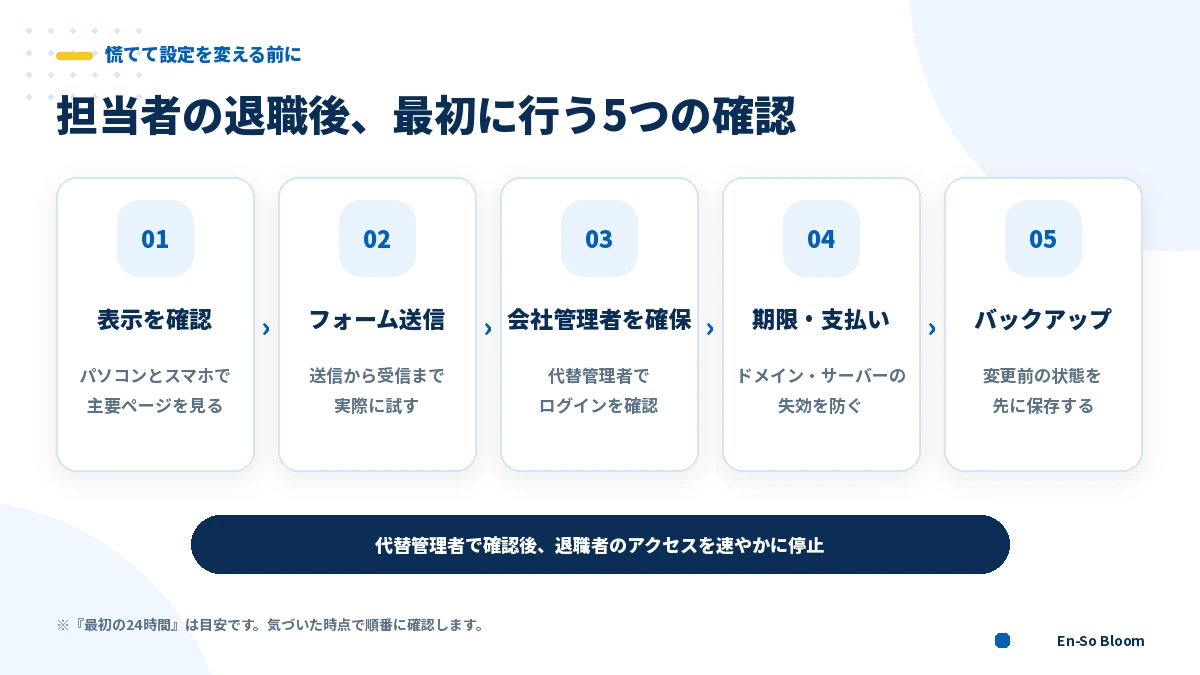 慌てて設定を変える前に

担当者の退職後、最初に行う5つの確認

01
表示を確認
パソコンとスマホで主要ページを見る

›

02
フォーム送信
送信から受信まで実際に試す

›

03
会社管理者を確保
代替管理者でログインを確認

›

04
期限・支払い
ドメイン・サーバーの失効を防ぐ

›

05
バックアップ
変更前の状態を先に保存する

代替管理者で確認後、退職者のアクセスを速やかに停止

※『最初の24時間』は目安です。気づいた時点で順番に確認します。

En-So Bloom